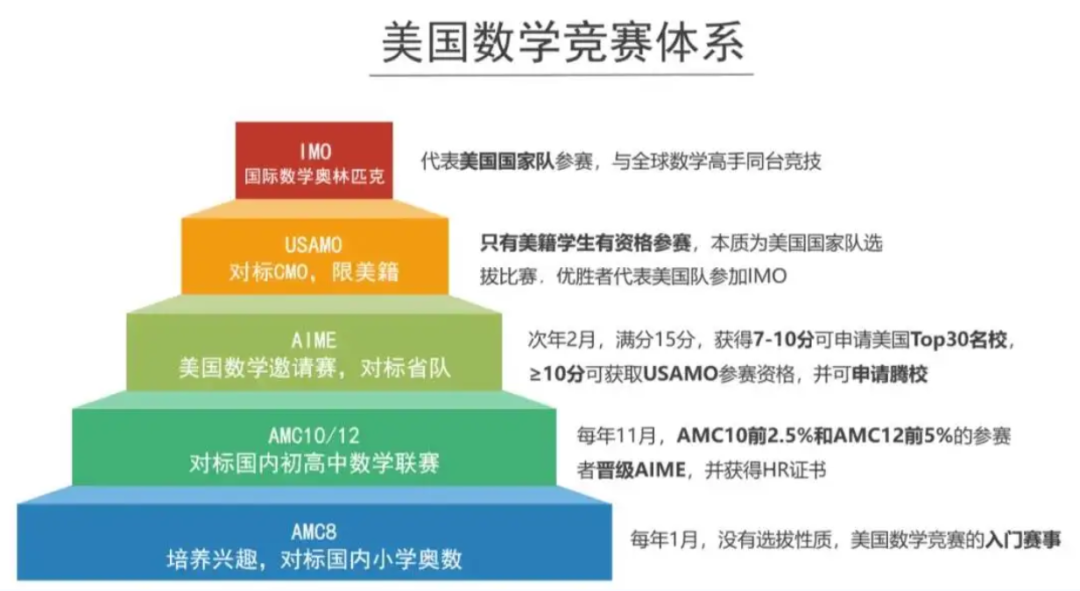 美国数学竞赛体系

IMO
国际数学奥林匹克

代表美国国家队参赛，与全球数学高手同台竞技

USAMO
对标CMO，限美籍

只有美籍学生有资格参赛，本质为美国国家队选拔比赛，优胜者代表美国队参加IMO

AIME
美国数学邀请赛，对标省队

次年2月，满分15分，获得7-10分可申请美国Top30名校，≥10分可获取USAMO参赛资格，并可申请腾校

AMC10/12
对标国内初高中数学联赛

每年11月，AMC10前2.5%和AMC12前5%的参赛者晋级AIME，并获得HR证书

AMC8
培养兴趣，对标国内小学奥数

每年1月，没有选拔性质，美国数学竞赛的入门赛事